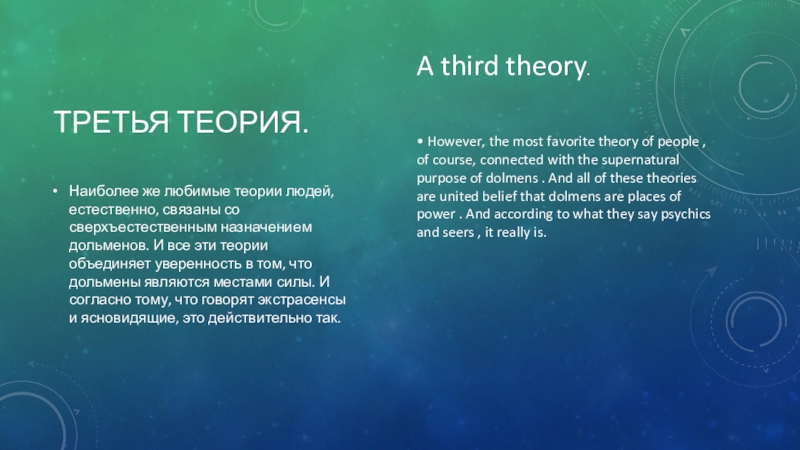 ТРЕТЬЯ ТЕОРИЯ.

• Наиболее же любимые теории людей, естественно, связаны со сверхъестественным назначением дольменов. И все эти теории объединяет уверенность в том, что дольмены являются местами силы. И согласно тому, что говорят экстрасенсы и ясновидящие, это действительно так.

A third theory.

• However, the most favorite theory of people , of course, connected with the supernatural purpose of dolmens . And all of these theories are united belief that dolmens are places of power . And according to what they say psychics and seers , it really is.